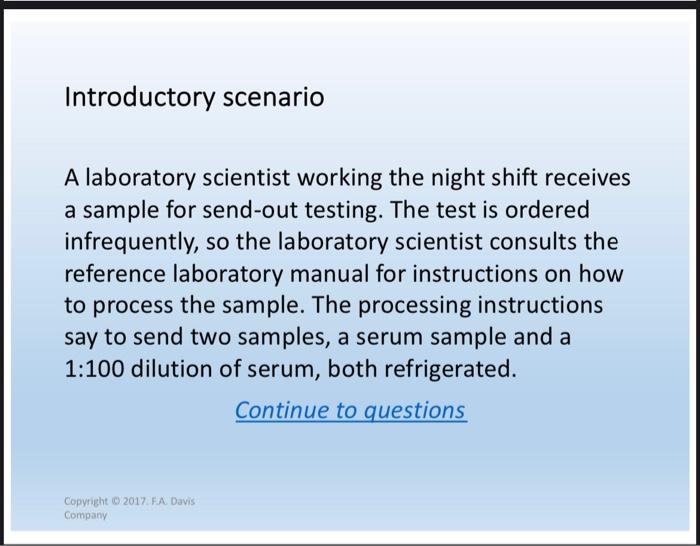 Introductory scenario

A laboratory scientist working the night shift receives a sample for send-out testing. The test is ordered infrequently, so the laboratory scientist consults the reference laboratory manual for instructions on how to process the sample. The processing instructions say to send two samples, a serum sample and a 1:100 dilution of serum, both refrigerated.

Continue to questions

Copyright © 2017. F.A. Davis Company